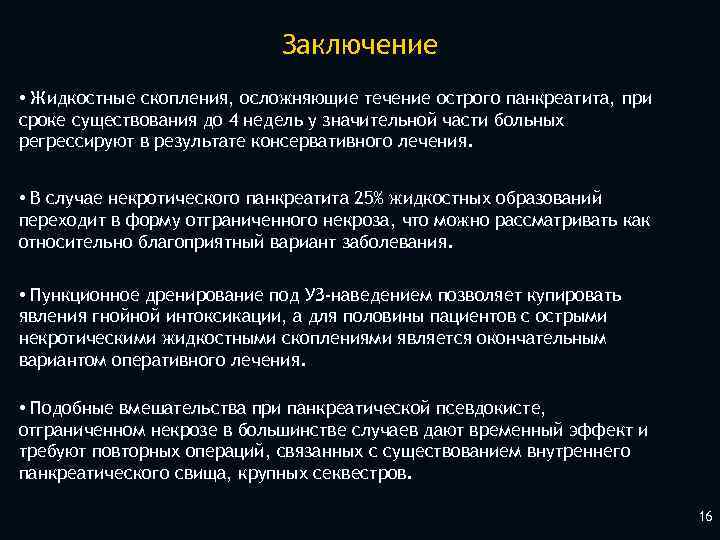 Заключение

• Жидкостные скопления, осложняющие течение острого панкреатита, при сроке существования до 4 недель у значительной части больных регрессируют в результате консервативного лечения.

• В случае некротического панкреатита 25% жидкостных образований переходит в форму отграниченного некроза, что можно рассматривать как относительно благоприятный вариант заболевания.

• Пункционное дренирование под УЗ-наведением позволяет купировать явления гнойной интоксикации, а для половины пациентов с острыми некротическими жидкостными скоплениями является окончательным вариантом оперативного лечения.

• Подобные вмешательства при панкреатической псевдокисте, отграниченном некрозе в большинстве случаев дают временный эффект и требуют повторных операций, связанных с существованием внутреннего панкреатического свища, крупных секвестров.

16